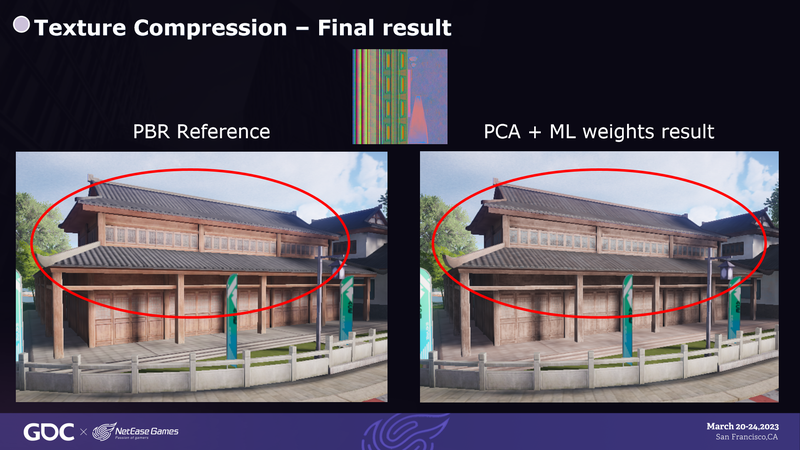 Texture Compression – Final result

PBR Reference

PCA + ML weights result

GDC × NetEase Games
Passion of gamers

March 20-24,2023
San Francisco,CA